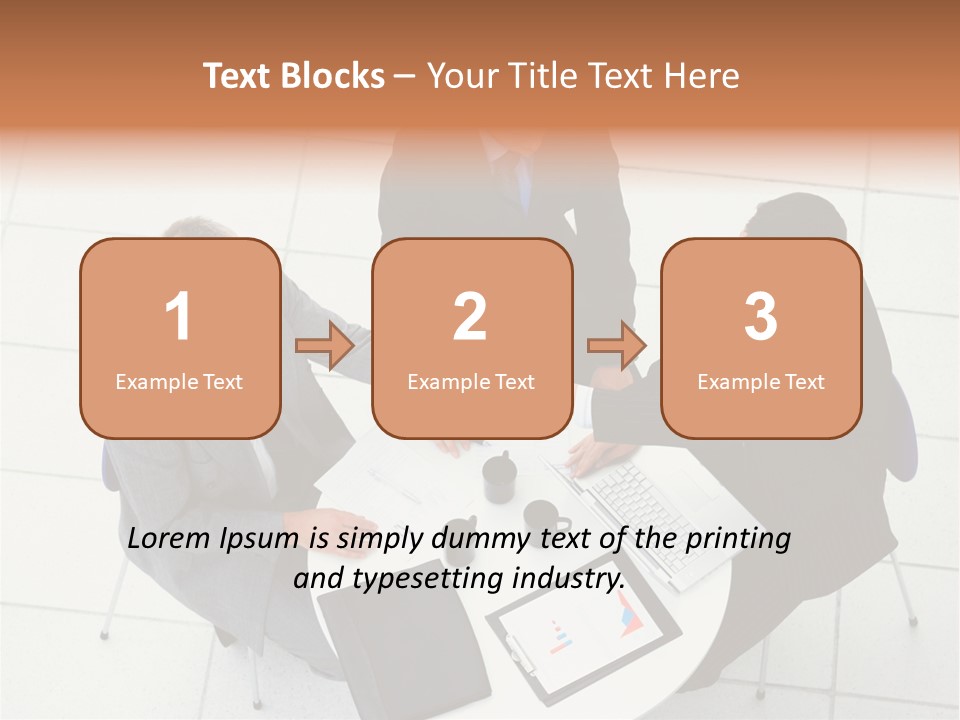 Text Blocks – Your Title Text Here

1
Example Text

2
Example Text

3
Example Text

Lorem Ipsum is simply dummy text of the printing and typesetting industry.